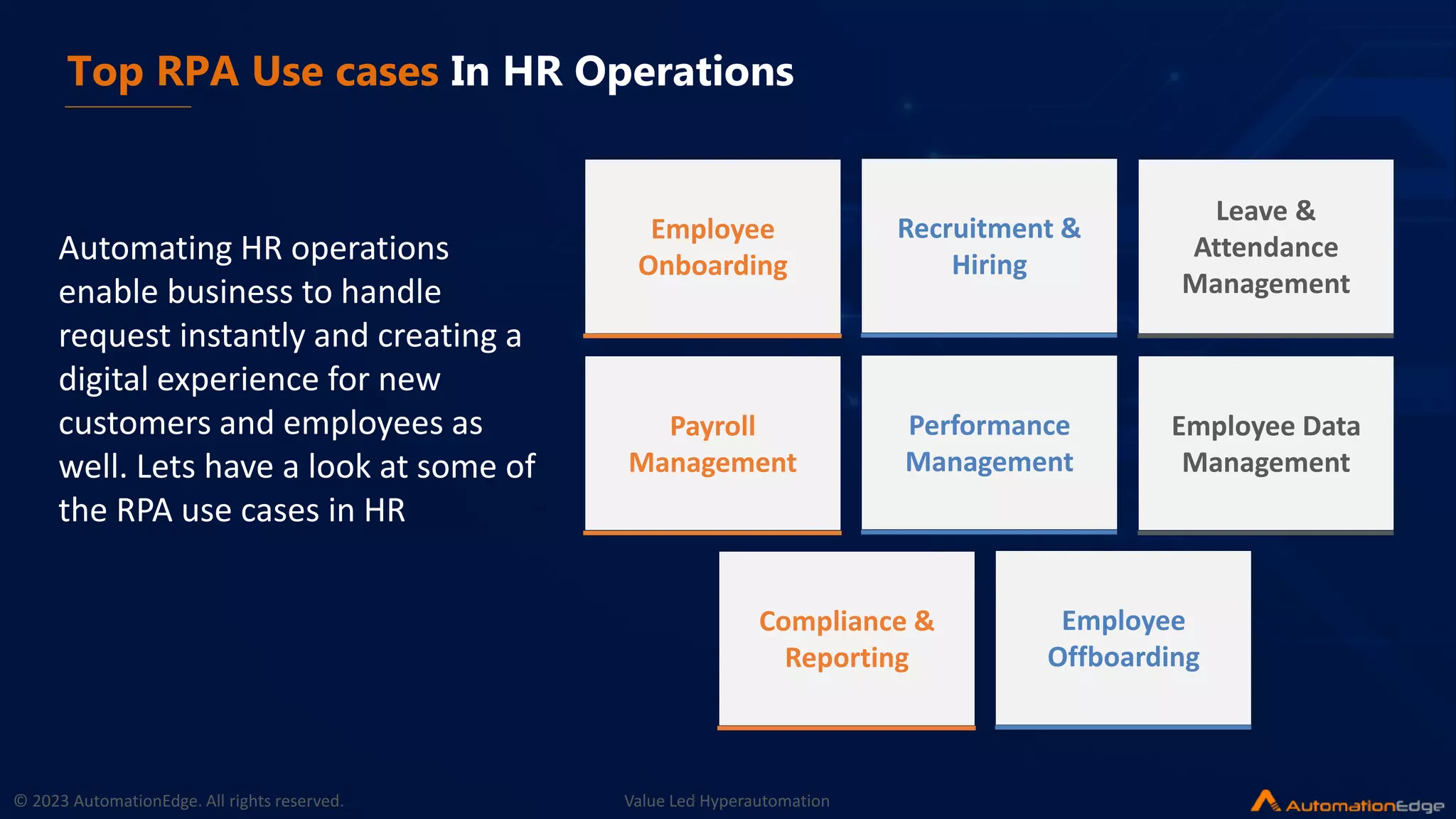 Top RPA Use cases In HR Operations

Automating HR operations enable business to handle request instantly and creating a digital experience for new customers and employees as well. Lets have a look at some of the RPA use cases in HR

Employee Onboarding

Recruitment & Hiring

Leave & Attendance Management

Payroll Management

Performance Management

Employee Data Management

Compliance & Reporting

Employee Offboarding

© 2023 AutomationEdge. All rights reserved.

Value Led Hyperautomation

AutomationEdge